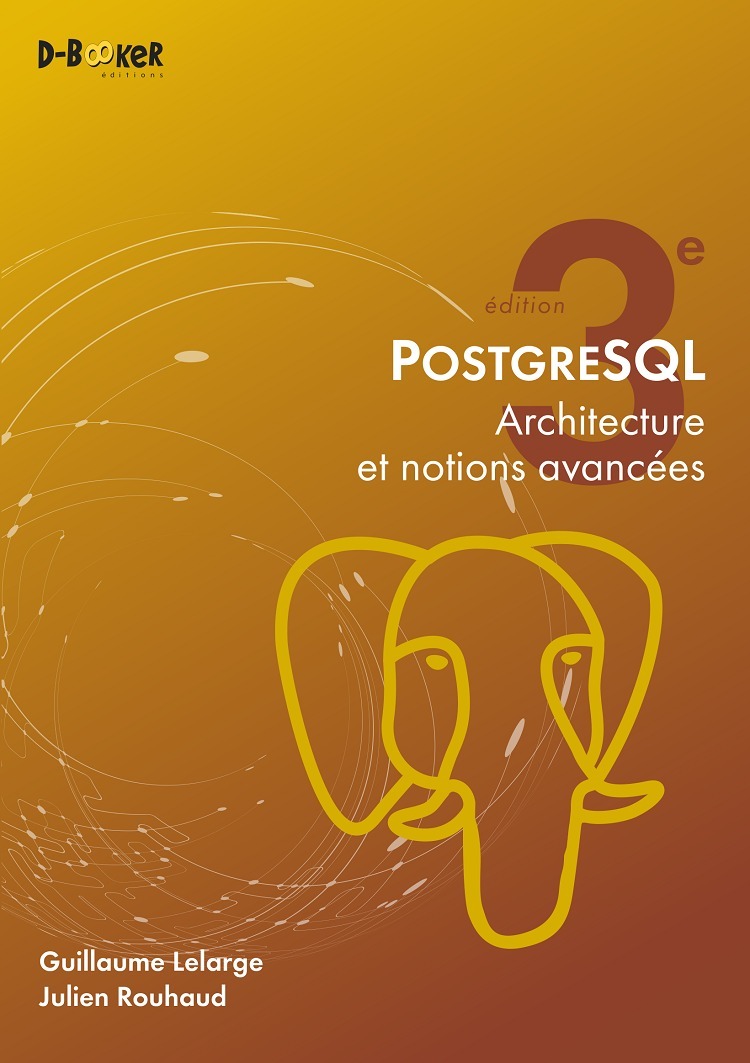 D-BOOKER
éditions

3e
édition

POSTGRESQL
Architecture
et notions avancées

Guillaume Lelarge
Julien Rouhaud